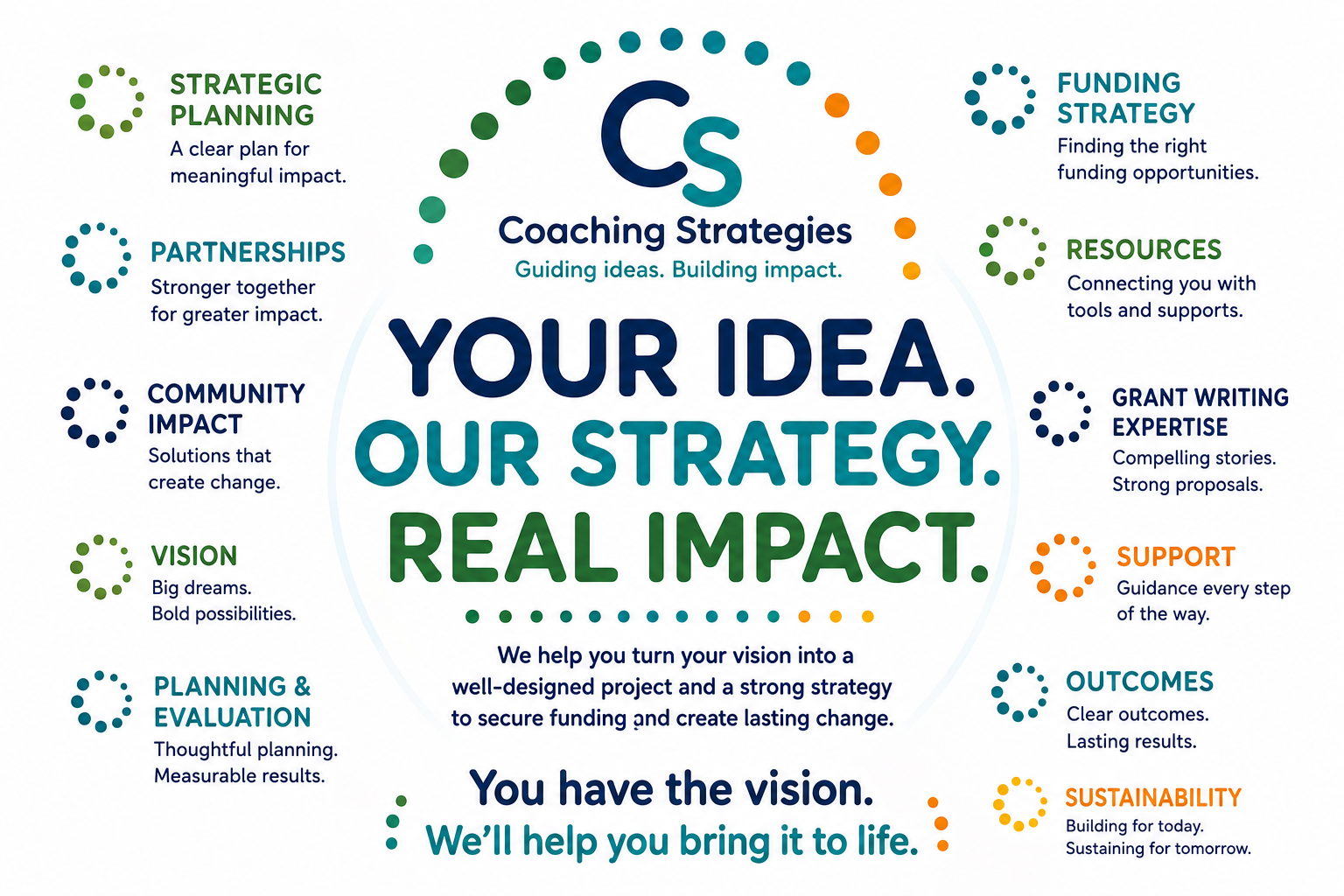 STRATEGIC PLANNING
A clear plan for meaningful impact.

PARTNERSHIPS
Stronger together for greater impact.

COMMUNITY IMPACT
Solutions that create change.

VISION
Big dreams. Bold possibilities.

PLANNING & EVALUATION
Thoughtful planning. Measurable results.

CS
Coaching Strategies
Guiding ideas. Building impact.

YOUR IDEA.
OUR STRATEGY.
REAL IMPACT.

We help you turn your vision into a well-designed project and a strong strategy to secure funding and create lasting change.

You have the vision.
We'll help you bring it to life.

FUNDING STRATEGY
Finding the right funding opportunities.

RESOURCES
Connecting you with tools and supports.

GRANT WRITING EXPERTISE
Compelling stories. Strong proposals.

SUPPORT
Guidance every step of the way.

OUTCOMES
Clear outcomes. Lasting results.

SUSTAINABILITY
Building for today. Sustaining for tomorrow.